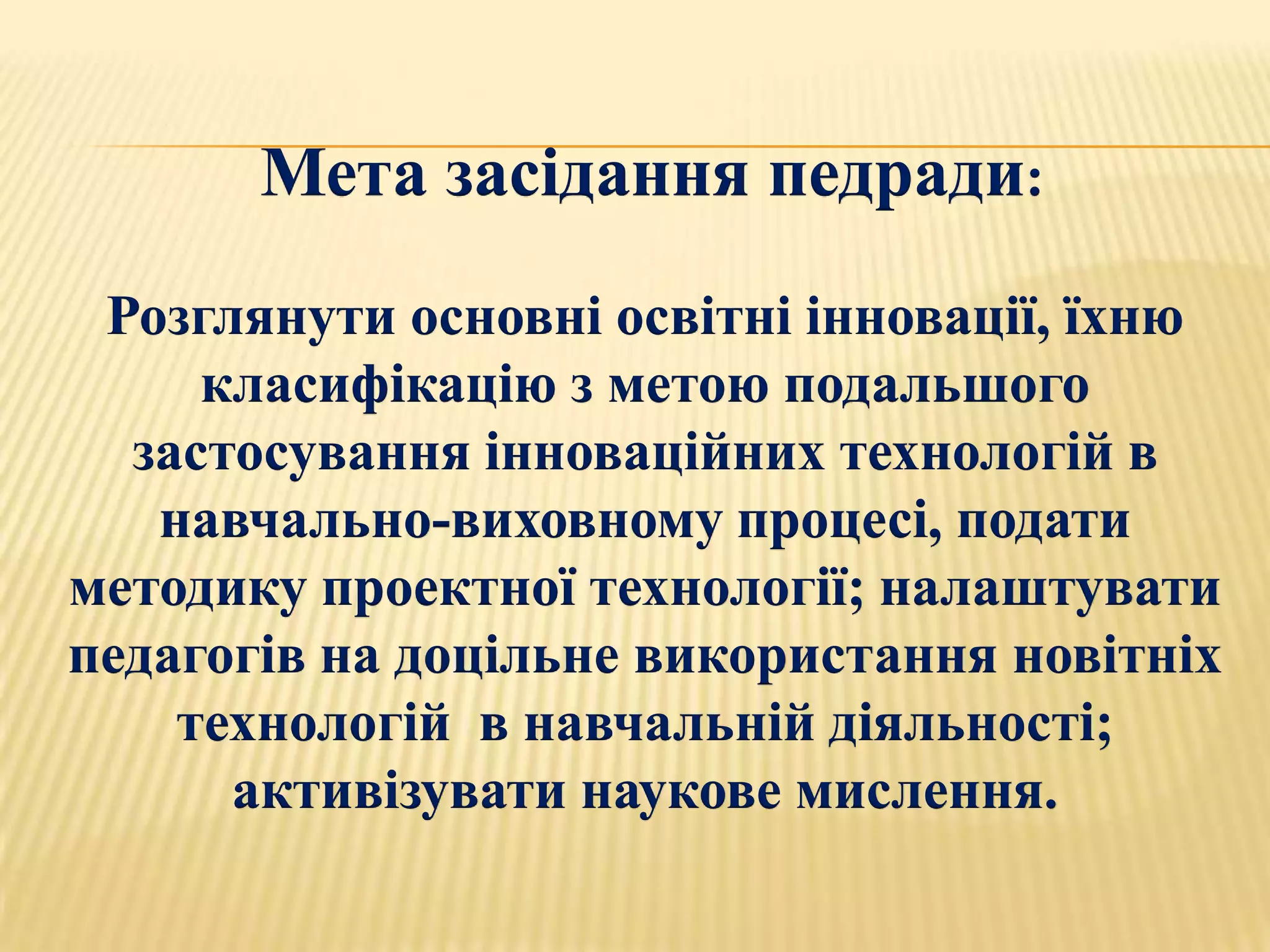 Мета засідання педради:

Розглянути основні освітні інновації, їхню класифікацію з метою подальшого застосування інноваційних технологій в навчально-виховному процесі, подати методику проектної технології; налаштувати педагогів на доцільне використання новітніх технологій в навчальній діяльності; активізувати наукове мислення.